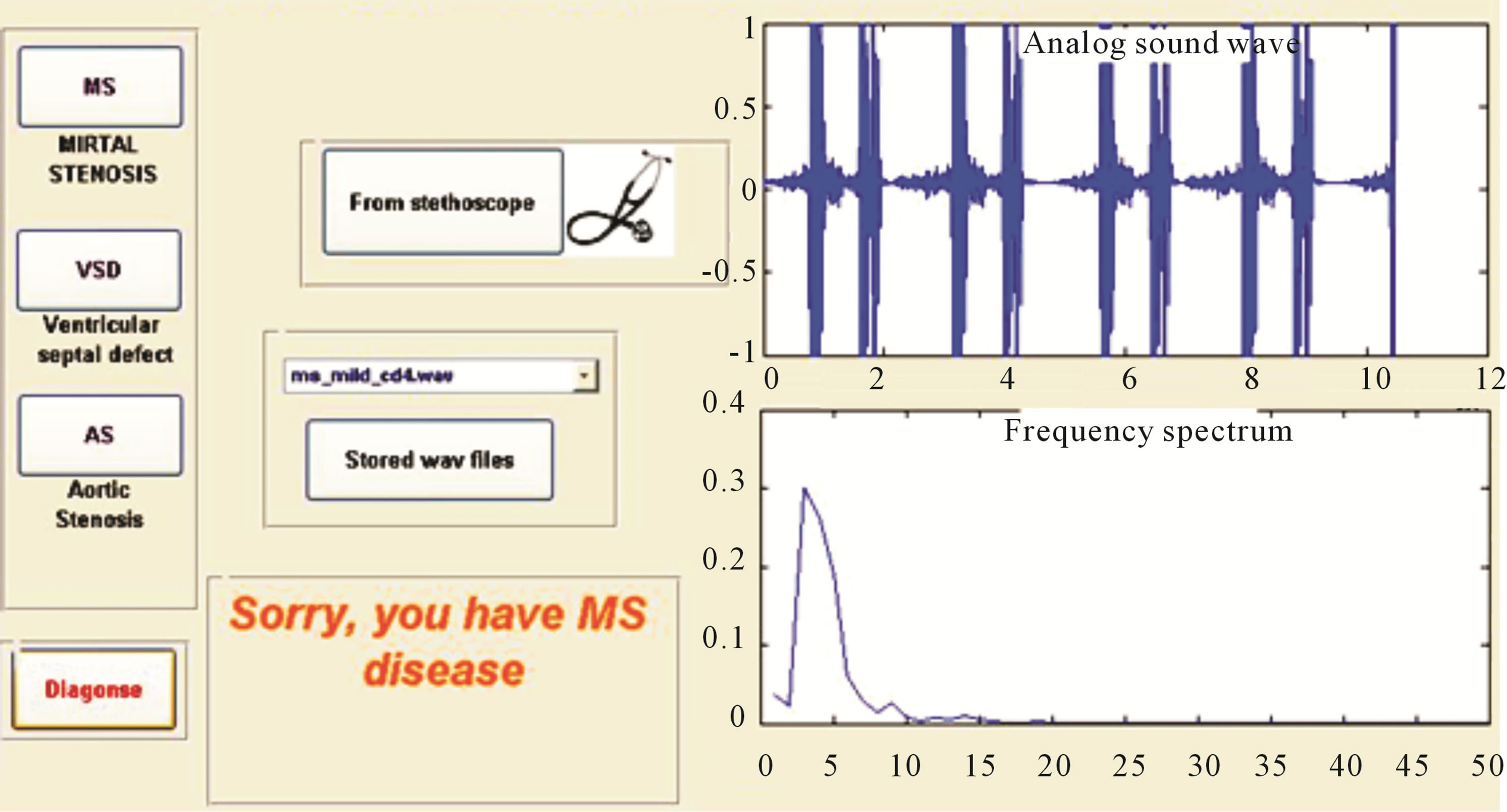 MS

MIRTAL STENOSIS

VSD

Ventricular septal defect

AS

Aortic Stenosis

Diagonse

From stethoscope

ms_mild_cd4.wav

Stored wav files

Sorry, you have MS disease

Analog sound wave

1
0.5
0
-0.5
-1
0 2 4 6 8 10 12

Frequency spectrum

0.4
0.3
0.2
0.1
0
0 5 10 15 20 25 30 35 40 45 50